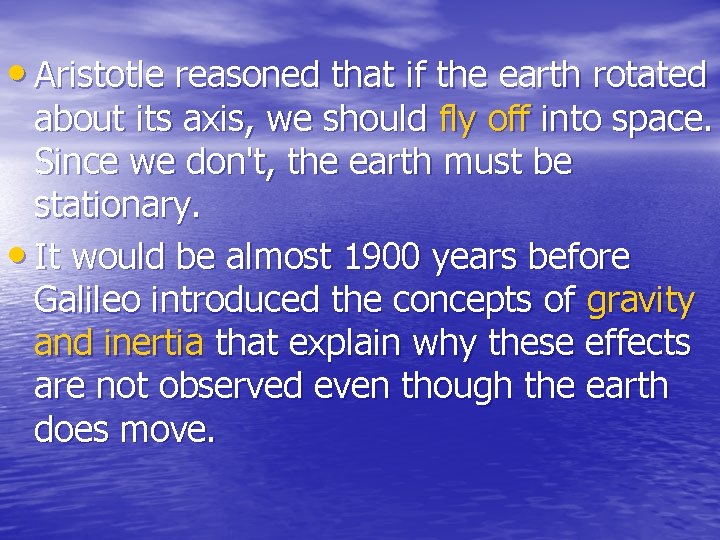 • Aristotle reasoned that if the earth rotated about its axis, we should fly off into space. Since we don't, the earth must be stationary.

• It would be almost 1900 years before Galileo introduced the concepts of gravity and inertia that explain why these effects are not observed even though the earth does move.